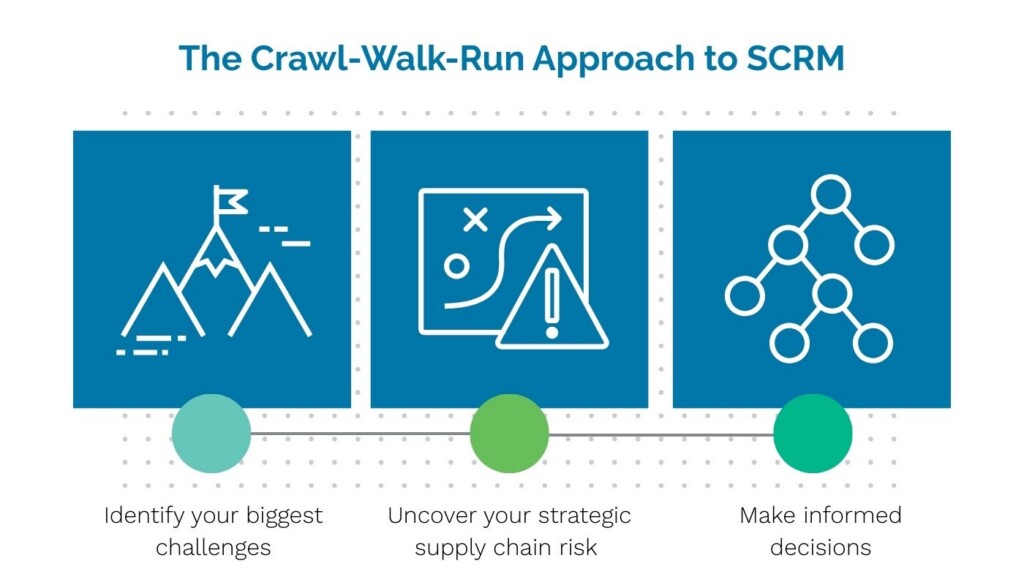 The Crawl-Walk-Run Approach to SCRM

Identify your biggest challenges

Uncover your strategic supply chain risk

Make informed decisions